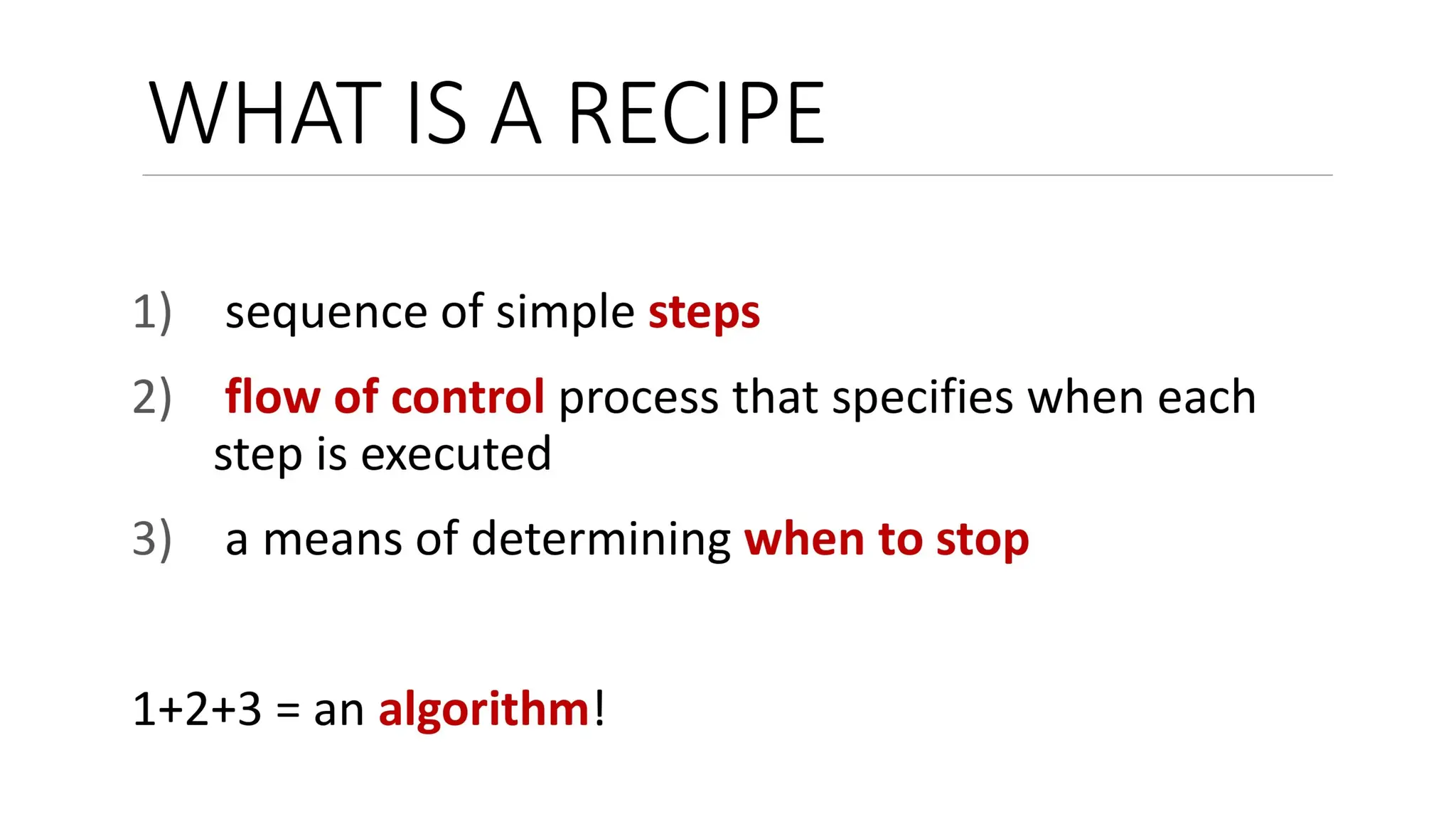 WHAT IS A RECIPE

1) sequence of simple steps

2) flow of control process that specifies when each step is executed

3) a means of determining when to stop

1+2+3 = an algorithm!